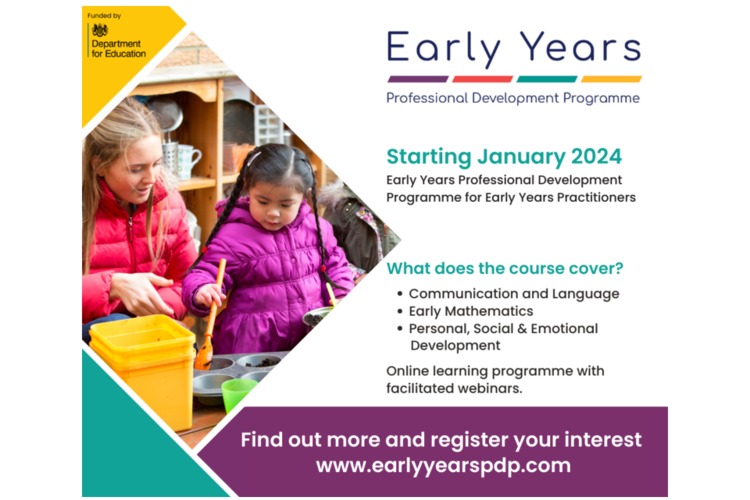 Funded by
Department for Education

Early Years
Professional Development Programme

Starting January 2024
Early Years Professional Development Programme for Early Years Practitioners

What does the course cover?
• Communication and Language
• Early Mathematics
• Personal, Social & Emotional Development

Online learning programme with facilitated webinars.

Find out more and register your interest
www.earlyyearspdp.com